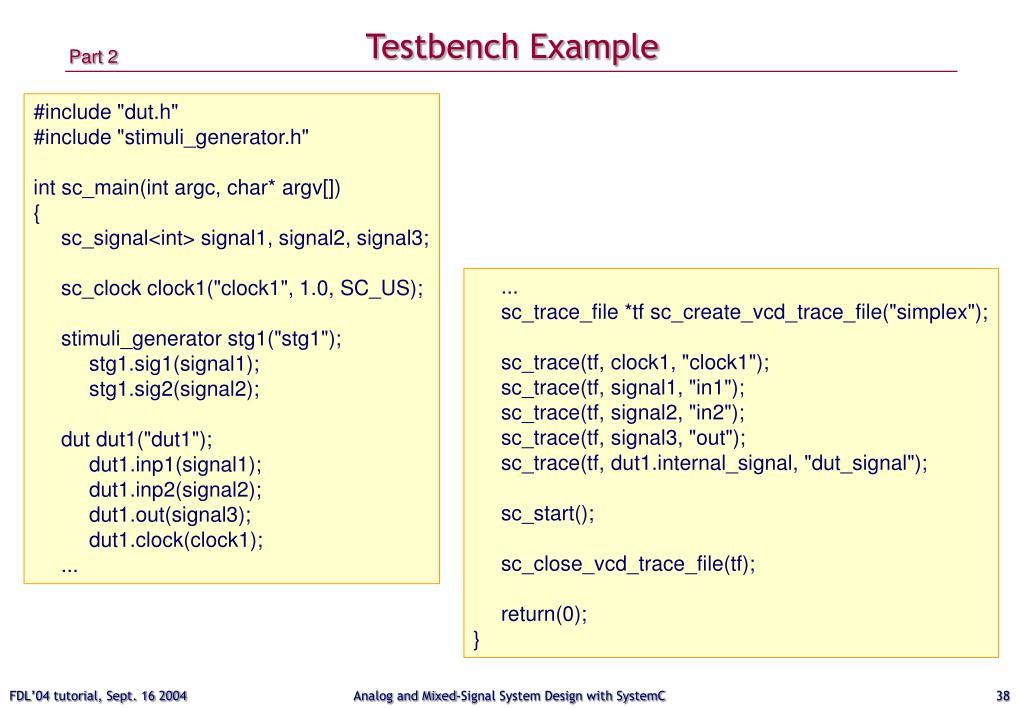 Part 2

Testbench Example

#include "dut.h"
#include "stimuli_generator.h"

int sc_main(int argc, char* argv[])
{
sc_signal<int> signal1, signal2, signal3;

sc_clock clock1("clock1", 1.0, SC_US);

stimuli_generator stg1("stg1");
stg1.sig1(signal1);
stg1.sig2(signal2);

dut dut1("dut1");
dut1.inp1(signal1);
dut1.inp2(signal2);
dut1.out(signal3);
dut1.clock(clock1);
...

...
sc_trace_file *tf sc_create_vcd_trace_file("simplex");

sc_trace(tf, clock1, "clock1");
sc_trace(tf, signal1, "in1");
sc_trace(tf, signal2, "in2");
sc_trace(tf, signal3, "out");
sc_trace(tf, dut1.internal_signal, "dut_signal");

sc_start();

sc_close_vcd_trace_file(tf);

return(0);
}

FDL'04 tutorial, Sept. 16 2004

Analog and Mixed-Signal System Design with SystemC

38